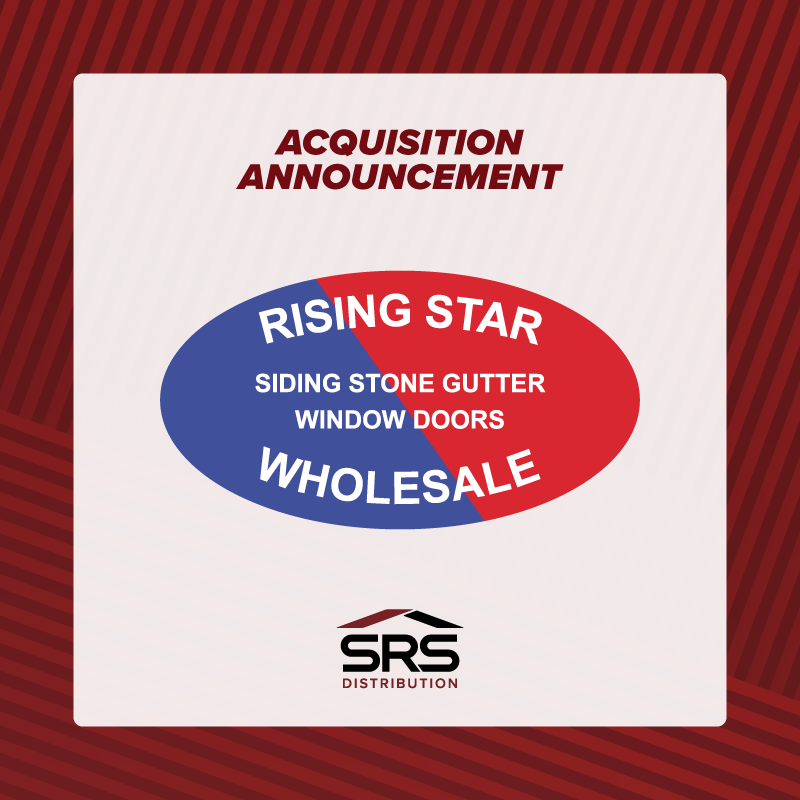 ACQUISITION ANNOUNCEMENT

RISING STAR

SIDING STONE GUTTER WINDOW DOORS

WHOLESALE

SRS
DISTRIBUTION